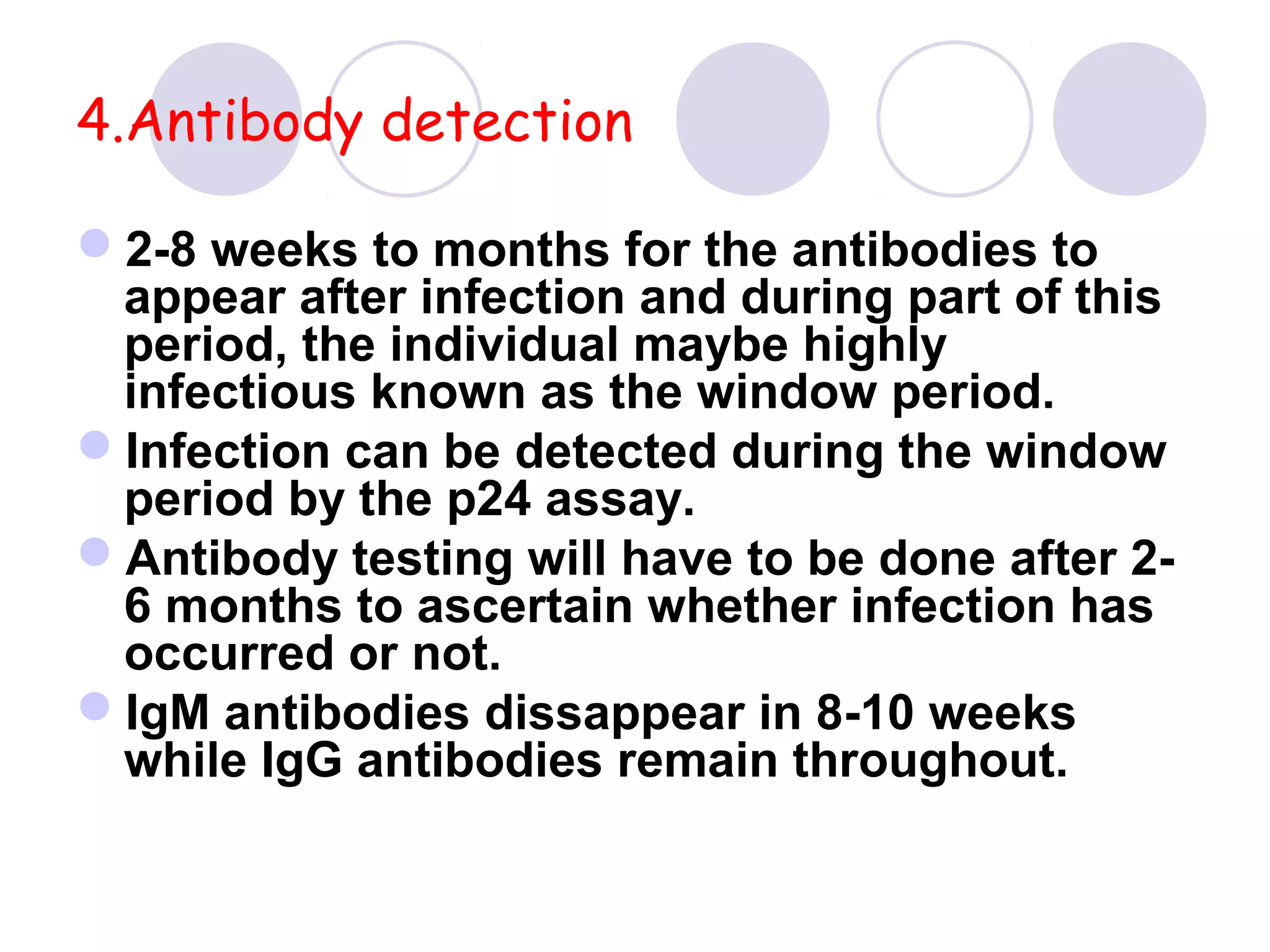 4.Antibody detection

2-8 weeks to months for the antibodies to appear after infection and during part of this period, the individual maybe highly infectious known as the window period.

Infection can be detected during the window period by the p24 assay.

Antibody testing will have to be done after 2-6 months to ascertain whether infection has occurred or not.

IgM antibodies dissappear in 8-10 weeks while IgG antibodies remain throughout.